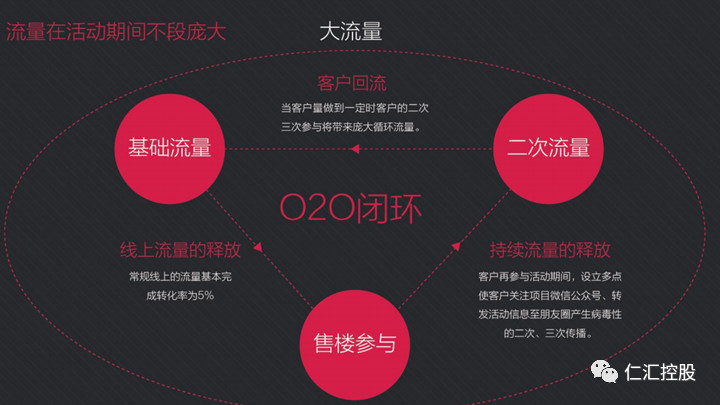 流量在活动期间不段庞大

大流量

客户回流

当客户量做到一定时客户的二次三次参与将带来庞大循环流量。

基础流量

二次流量

O2O闭环

线上流量的释放

常规线上的流量基本完成转化率为5%

持续流量的释放

客户再参与活动期间，设立多点使客户关注项目微信公众号、转发活动信息至朋友圈产生病毒性的二次、三次传播。

售楼参与

仁汇控股